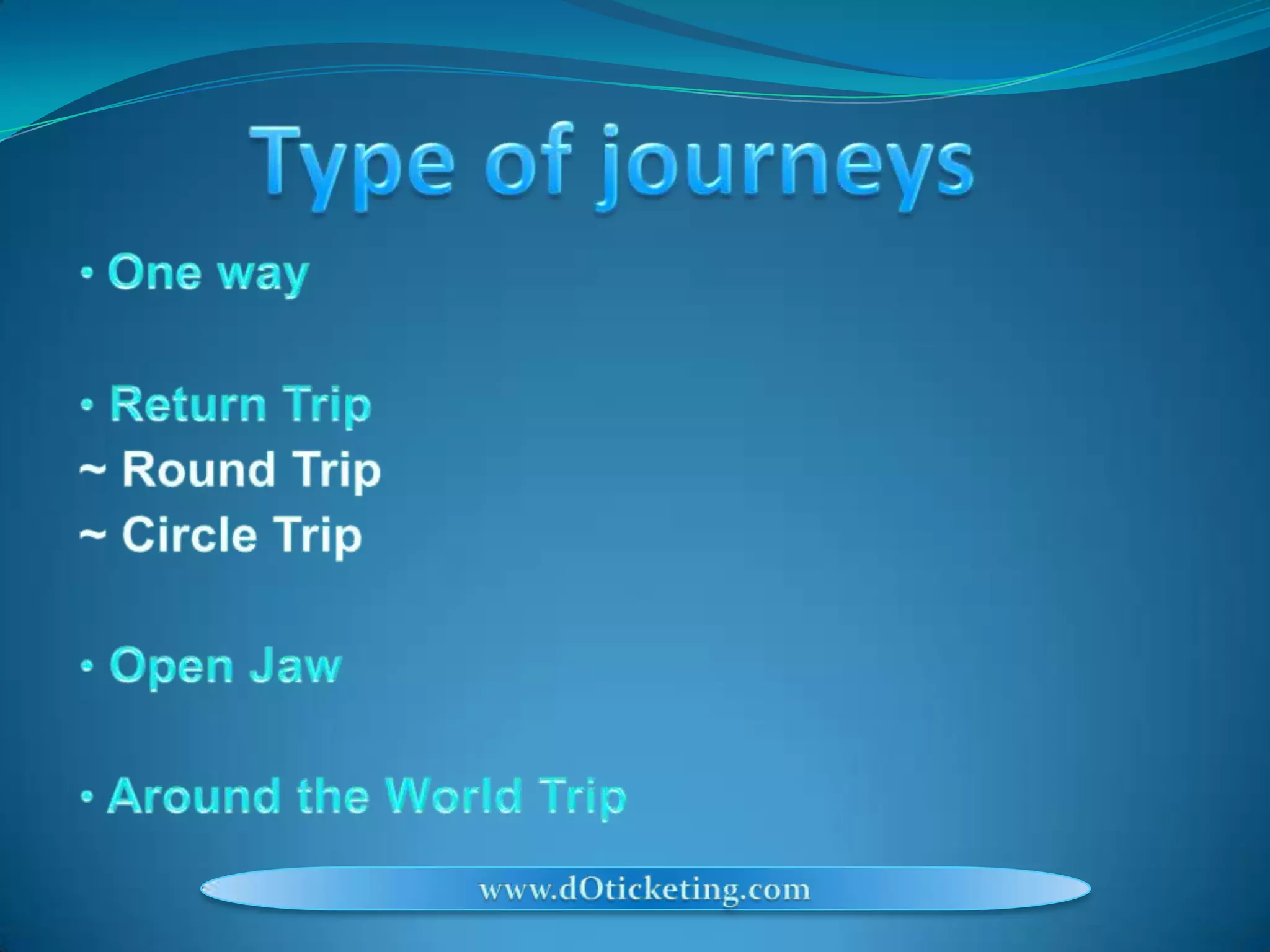 Type of journeys

• One way

• Return Trip
~ Round Trip
~ Circle Trip

• Open Jaw

• Around the World Trip

www.dOticketing.com